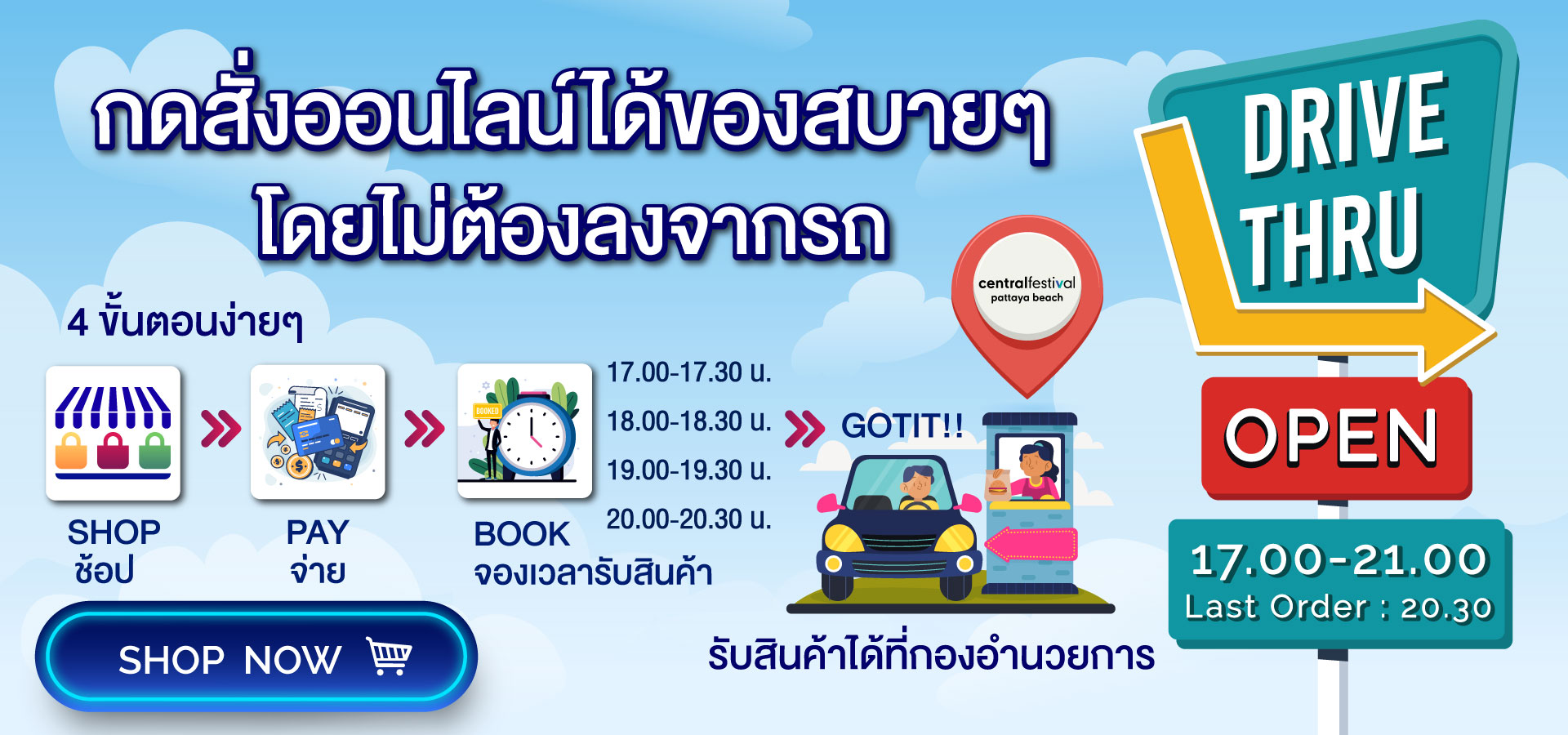 กดสั่งออนไลน์ได้ของสบายๆ
โดยไม่ต้องลงจากรถ

4 ขั้นตอนง่ายๆ

SHOP
ช้อป

PAY
จ่าย

BOOKED

BOOK
จองเวลารับสินค้า

17.00-17.30 น.
18.00-18.30 น.
19.00-19.30 น.
20.00-20.30 น.

GOTIT!!

centralfestival
pattaya beach

รับสินค้าได้ที่กองอำนวยการ

SHOP NOW

DRIVE
THRU

OPEN

17.00-21.00
Last Order : 20.30